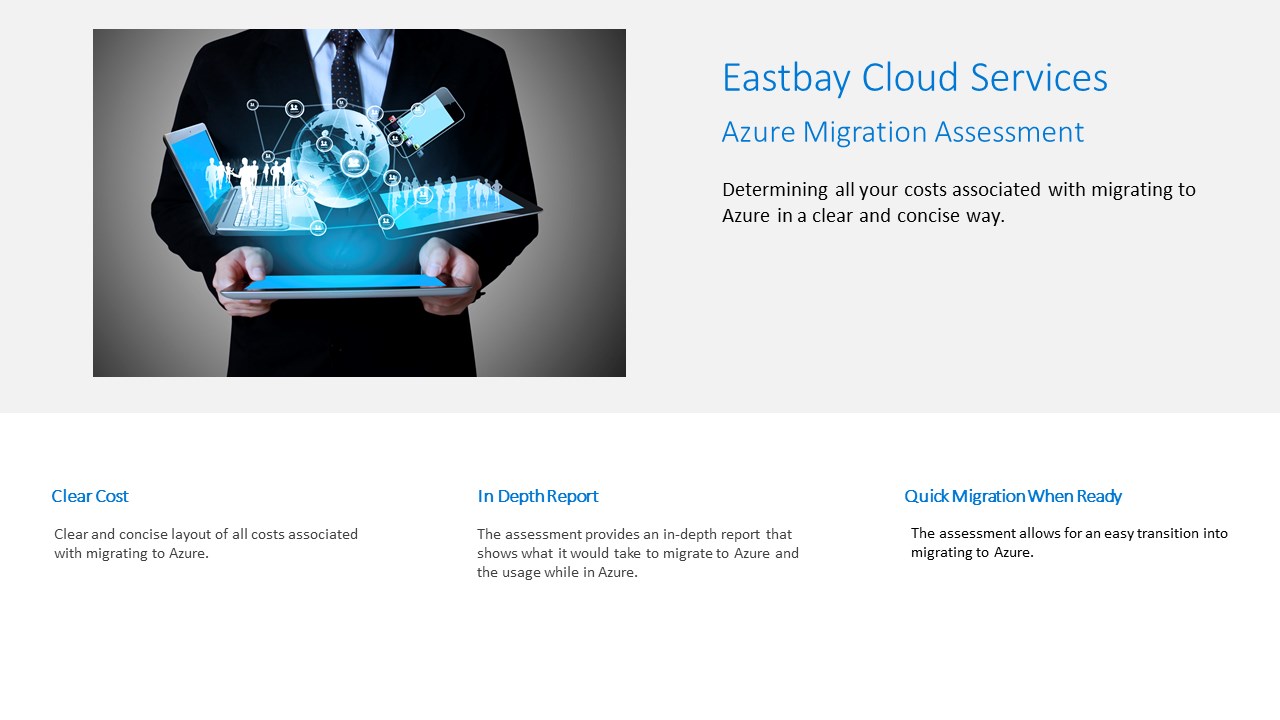 Eastbay Cloud Services

Azure Migration Assessment

Determining all your costs associated with migrating to Azure in a clear and concise way.

Clear Cost

Clear and concise layout of all costs associated with migrating to Azure.

In Depth Report

The assessment provides an in-depth report that shows what it would take to migrate to Azure and the usage while in Azure.

Quick Migration When Ready

The assessment allows for an easy transition into migrating to Azure.